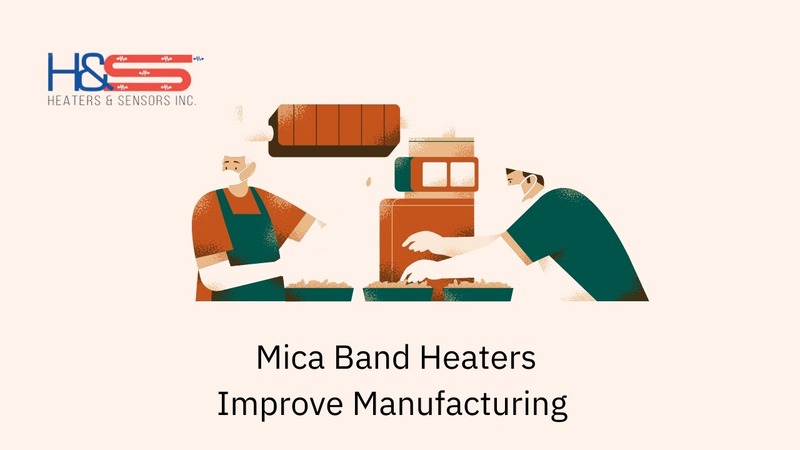 H&S
HEATERS & SENSORS INC.

Mica Band Heaters
Improve Manufacturing